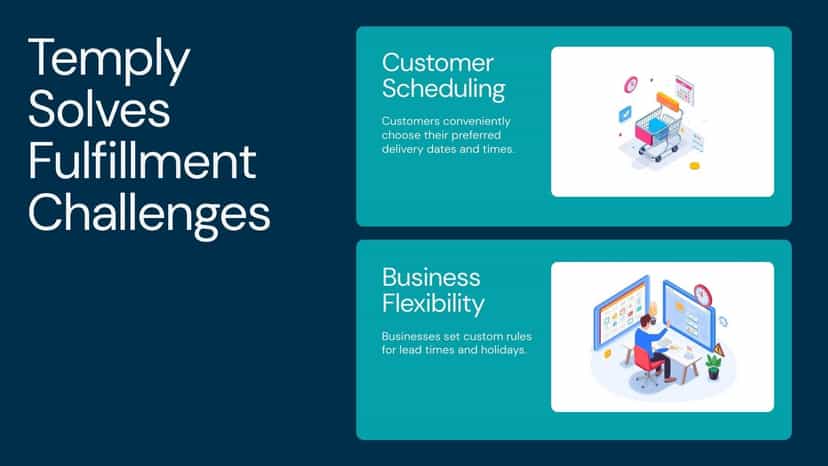 Temply Solves Fulfillment Challenges

Customer Scheduling

Customers conveniently choose their preferred delivery dates and times.

Business Flexibility

Businesses set custom rules for lead times and holidays.